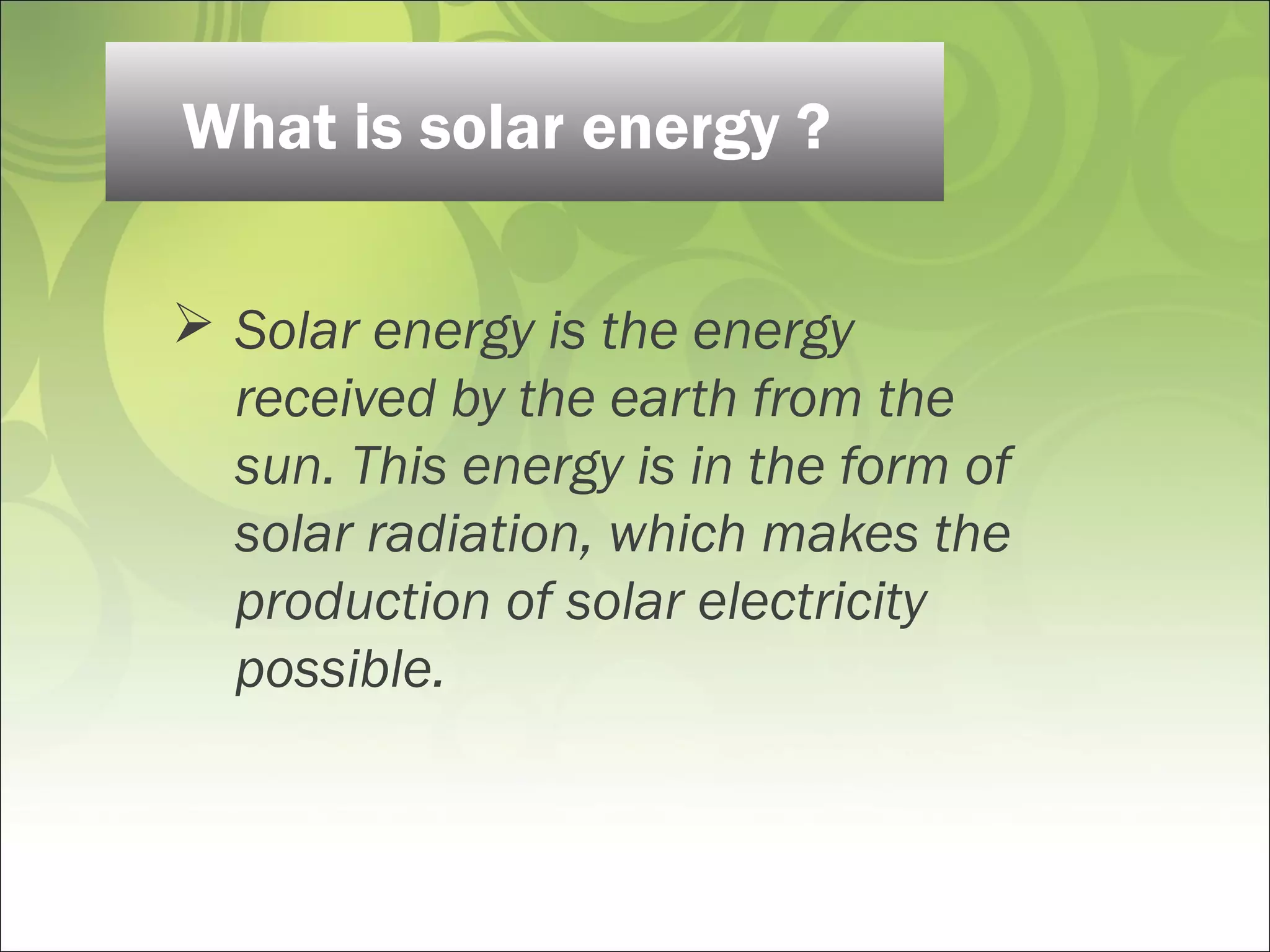 What is solar energy ?

➢ Solar energy is the energy received by the earth from the sun. This energy is in the form of solar radiation, which makes the production of solar electricity possible.